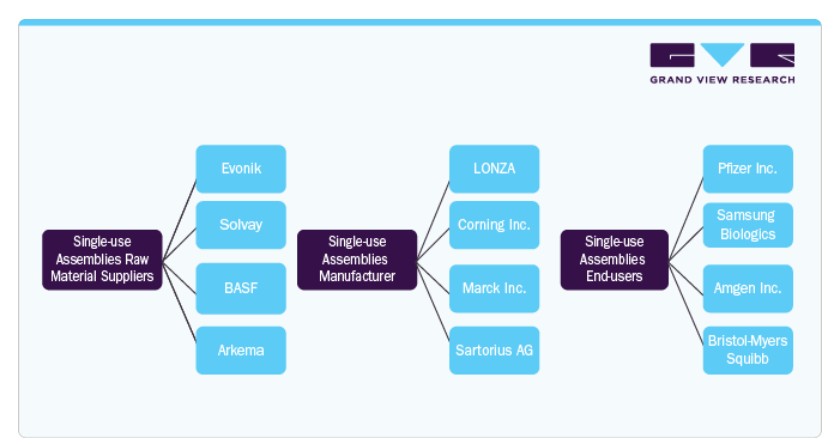 GRAND VIEW RESEARCH

Single-use Assemblies Raw Material Suppliers

Evonik

Solvay

BASF

Arkema

Single-use Assemblies Manufacturer

LONZA

Corning Inc.

Marck Inc.

Sartorius AG

Single-use Assemblies End-users

Pfizer Inc.

Samsung Biologics

Amgen Inc.

Bristol-Myers Squibb